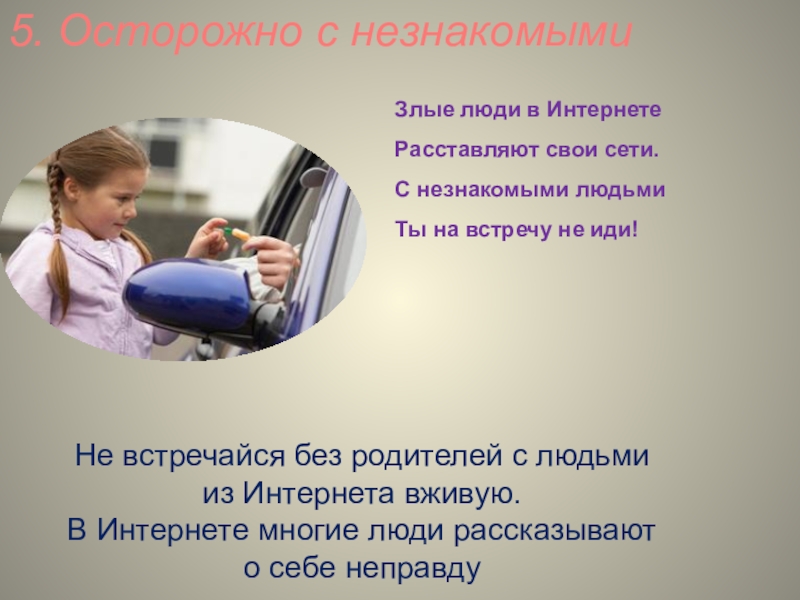 5. Осторожно с незнакомыми

Злые люди в Интернете
Расставляют свои сети.
С незнакомыми людьми
Ты на встречу не иди!

Не встречайся без родителей с людьми из Интернета вживую.
В Интернете многие люди рассказывают о себе неправду